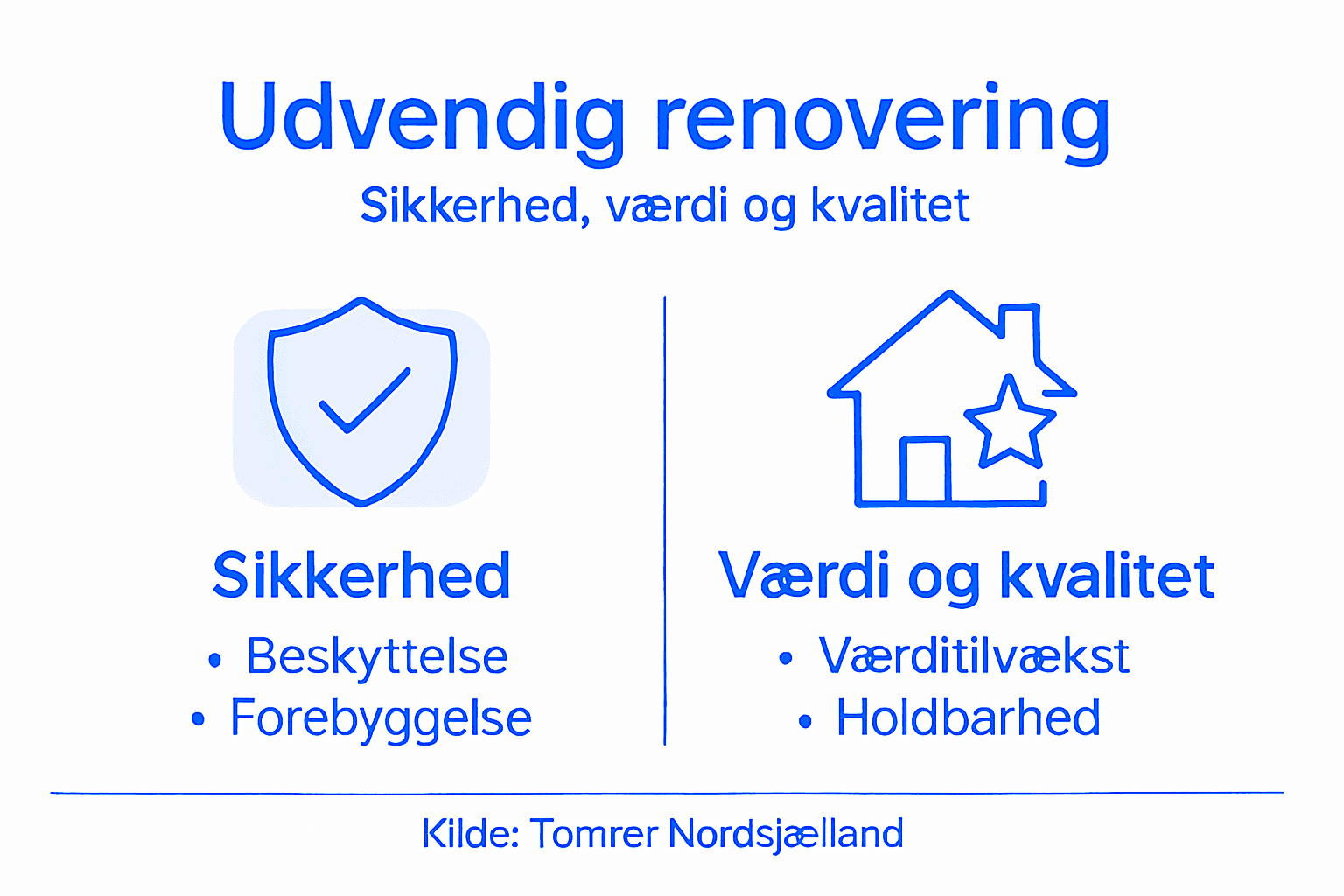 Udvendig renovering

Sikkerhed, værdi og kvalitet

Sikkerhed

• Beskyttelse
• Forebyggelse

Værdi og kvalitet

• Værditilvækst
• Holdbarhed

Kilde: Tomrer Nordsjælland